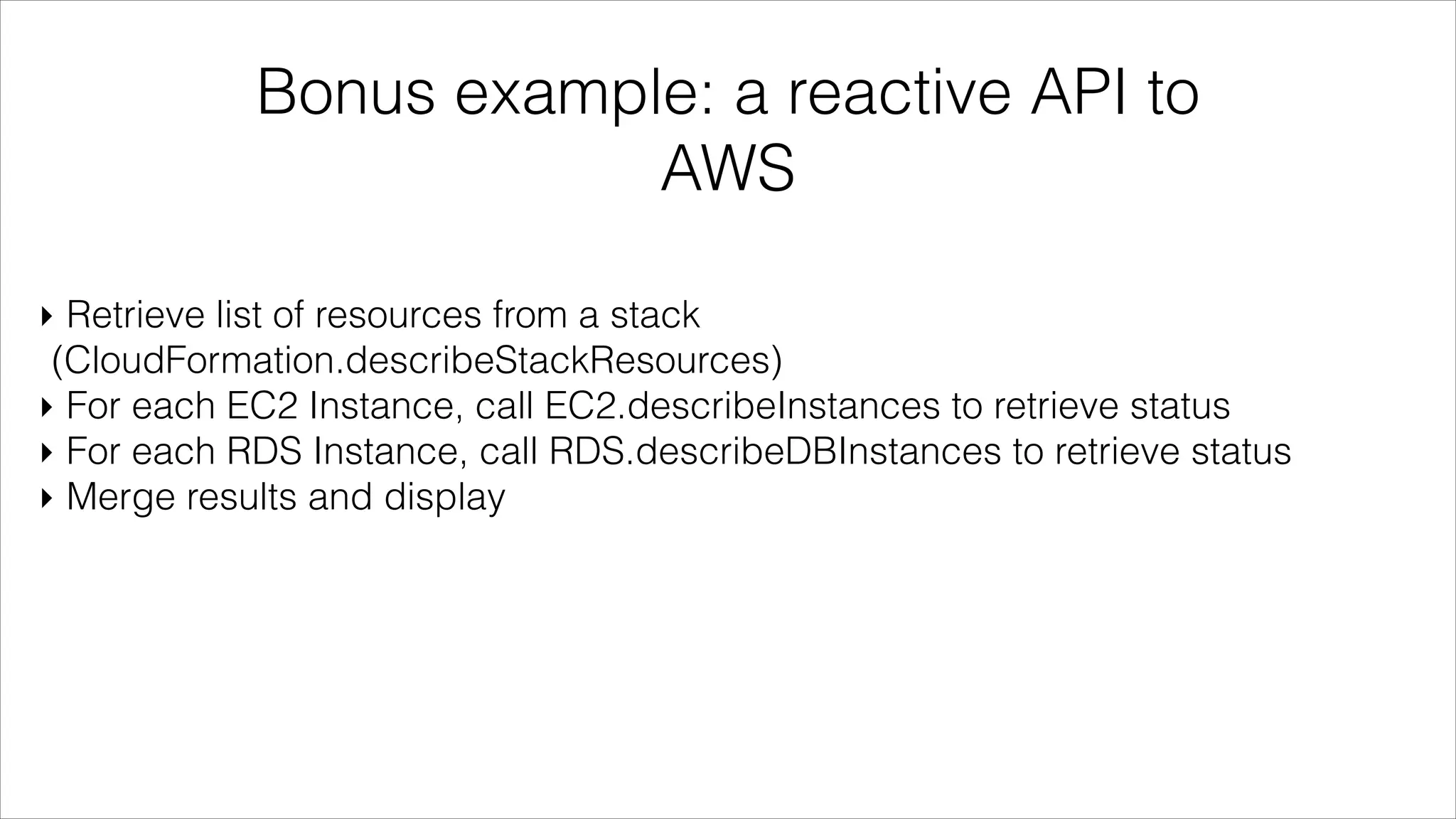 Bonus example: a reactive API to AWS

‣ Retrieve list of resources from a stack (CloudFormation.describeStackResources)
‣ For each EC2 Instance, call EC2.describeInstances to retrieve status
‣ For each RDS Instance, call RDS.describeDBInstances to retrieve status
‣ Merge results and display